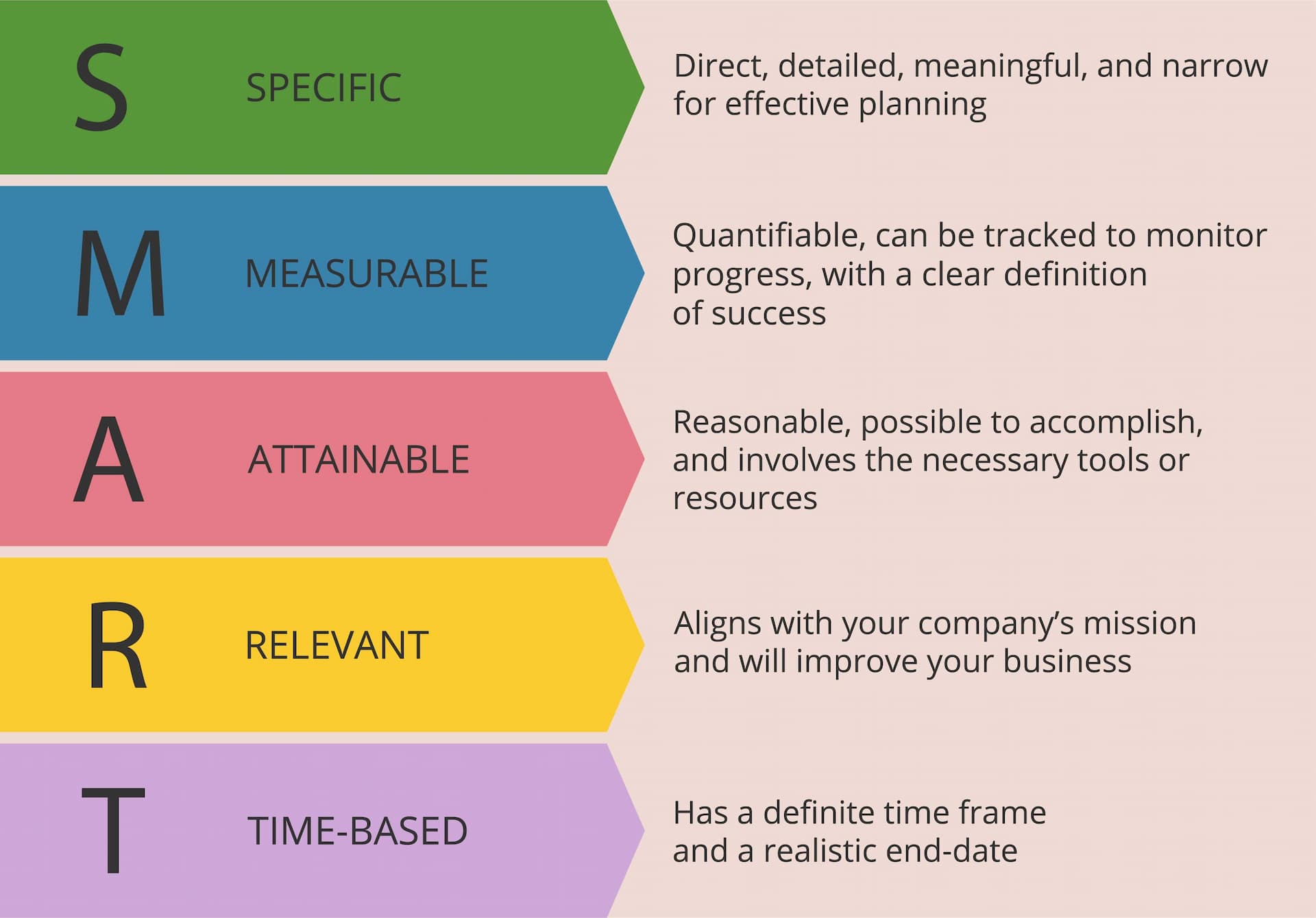 S SPECIFIC

Direct, detailed, meaningful, and narrow for effective planning

M MEASURABLE

Quantifiable, can be tracked to monitor progress, with a clear definition of success

A ATTAINABLE

Reasonable, possible to accomplish, and involves the necessary tools or resources

R RELEVANT

Aligns with your company's mission and will improve your business

T TIME-BASED

Has a definite time frame and a realistic end-date